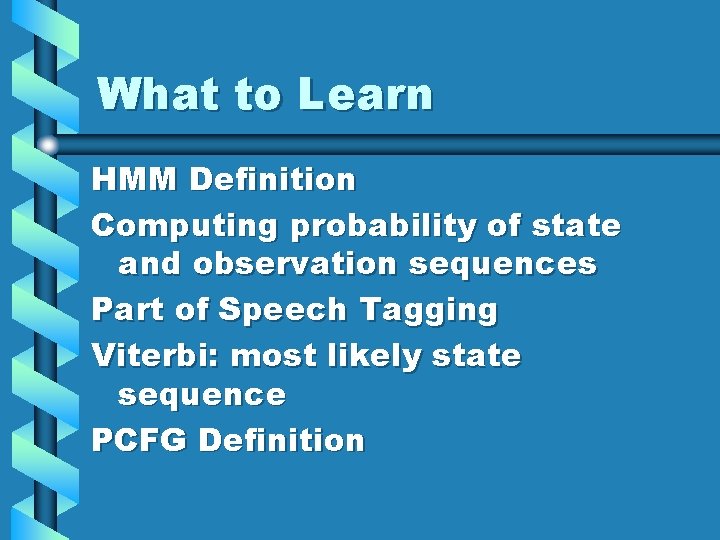 What to Learn

HMM Definition

Computing probability of state and observation sequences

Part of Speech Tagging

Viterbi: most likely state sequence

PCFG Definition